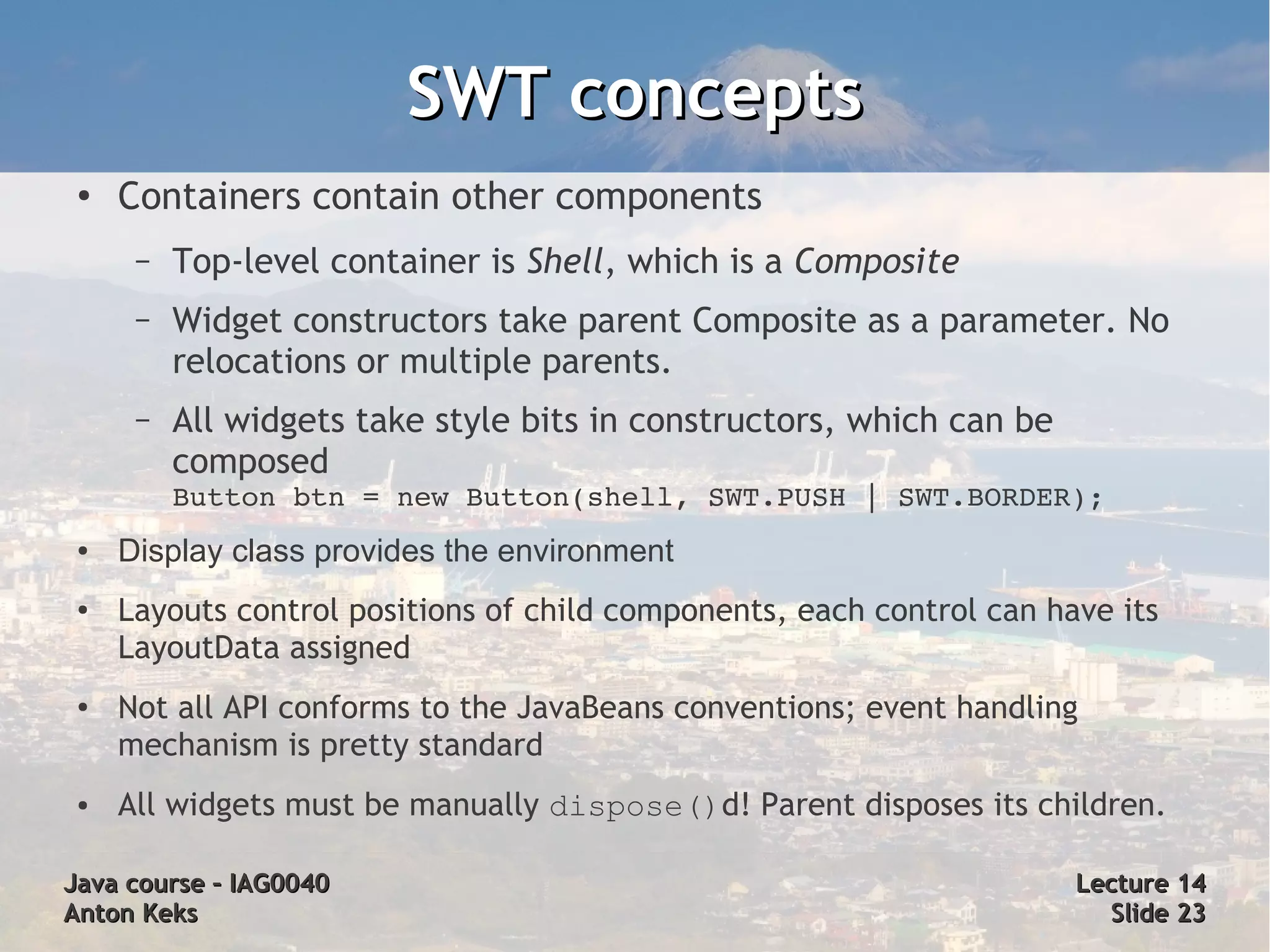 SWT concepts

• Containers contain other components

– Top-level container is Shell, which is a Composite

– Widget constructors take parent Composite as a parameter. No relocations or multiple parents.

– All widgets take style bits in constructors, which can be composed
Button btn = new Button(shell, SWT.PUSH | SWT.BORDER);

• Display class provides the environment

• Layouts control positions of child components, each control can have its LayoutData assigned

• Not all API conforms to the JavaBeans conventions; event handling mechanism is pretty standard

• All widgets must be manually dispose()d! Parent disposes its children.

Java course – IAG0040
Anton Keks

Lecture 14
Slide 23